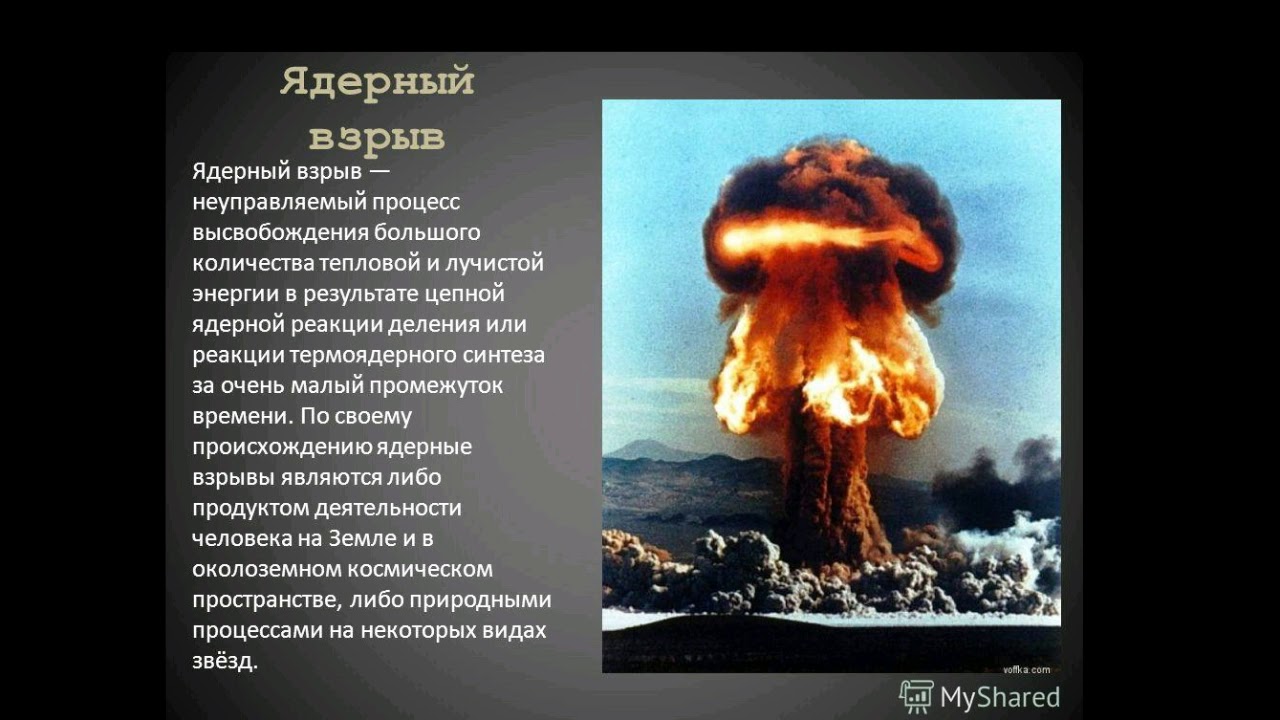 Ядерный взрыв

Ядерный взрыв — неуправляемый процесс высвобождения большого количества тепловой и лучистой энергии в результате цепной ядерной реакции деления или реакции термоядерного синтеза за очень малый промежуток времени. По своему происхождению ядерные взрывы являются либо продуктом деятельности человека на Земле и в околоземном космическом пространстве, либо природными процессами на некоторых видах звёзд.

voffka.com

MyShared